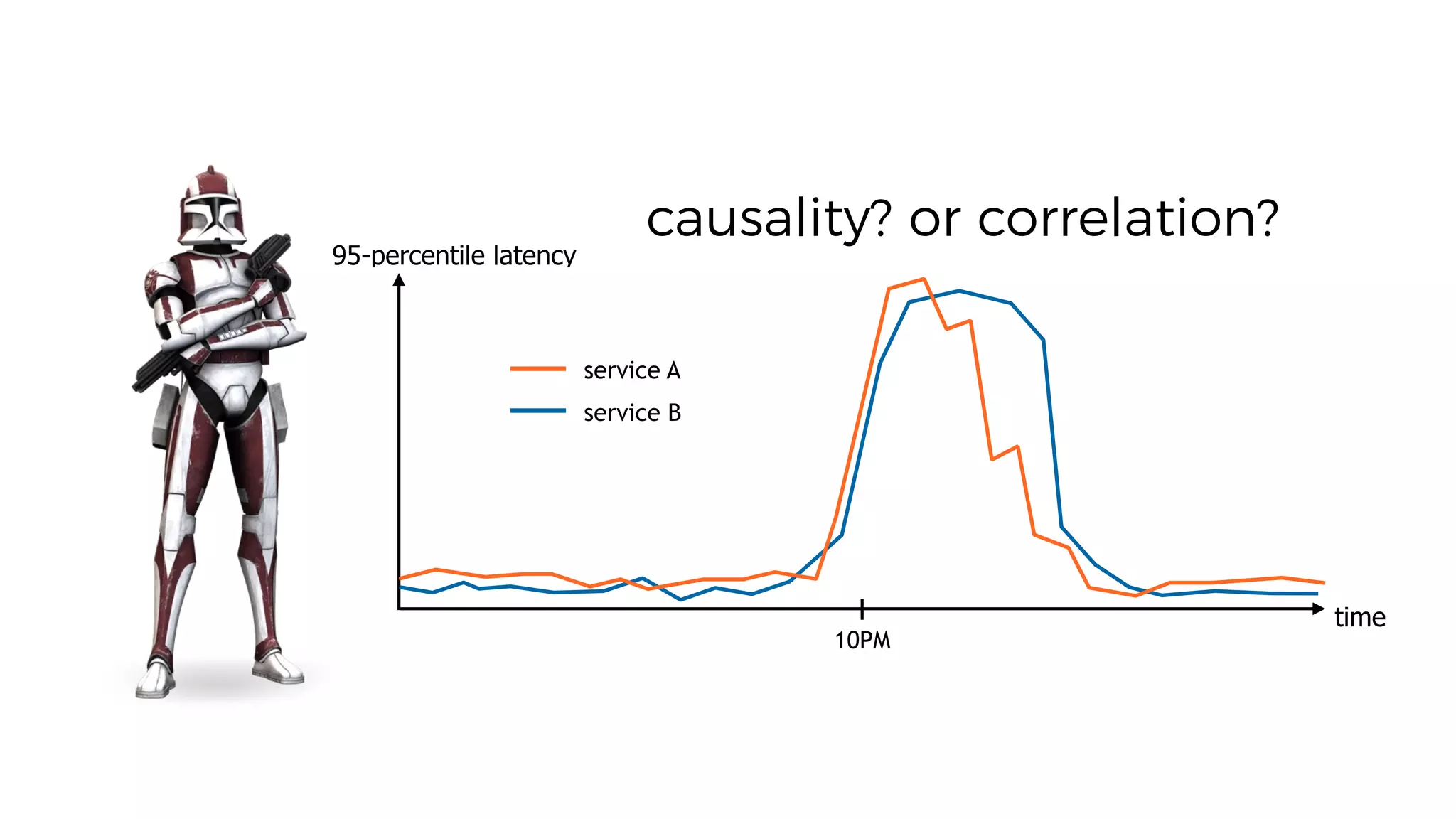 causality? or correlation?

95-percentile latency

service A

service B

10PM

time